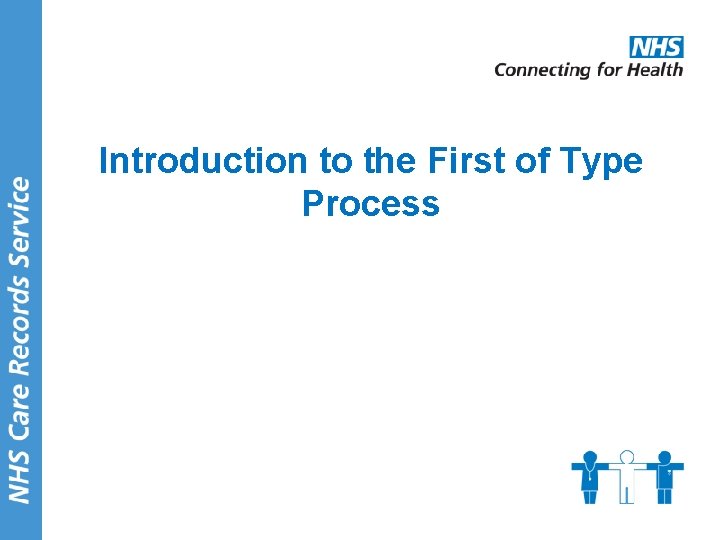 NHS Care Records Service

NHS
Connecting for Health

Introduction to the First of Type Process